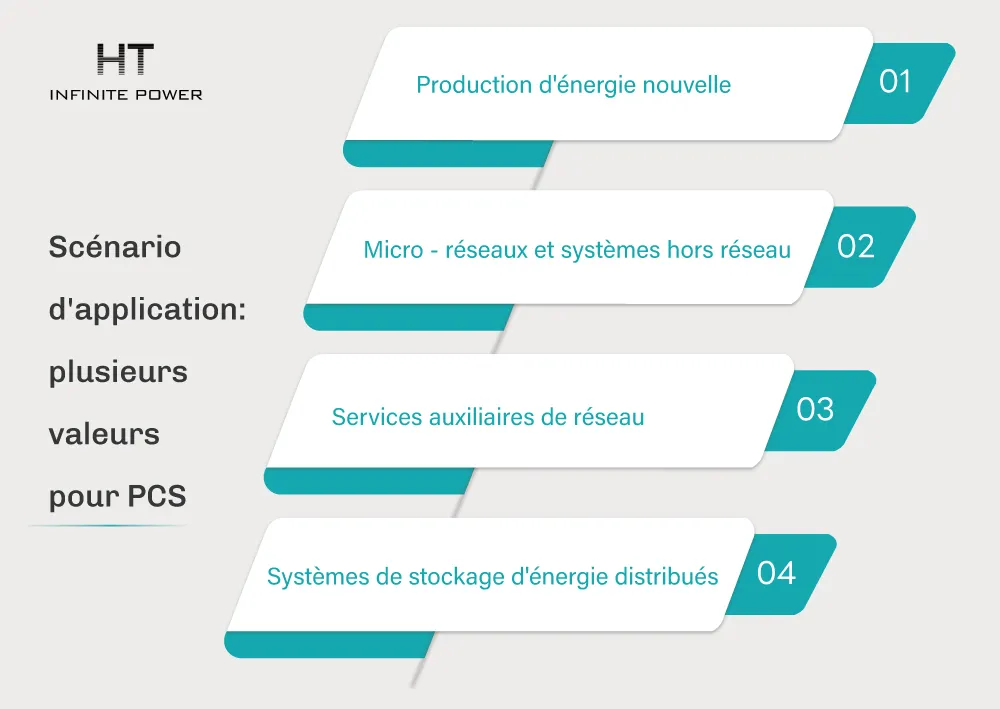 HT
INFINITE POWER

Scénario d'application: plusieurs valeurs pour PCS

Production d'énergie nouvelle
01

Micro - réseaux et systèmes hors réseau
02

Services auxiliaires de réseau
03

Systèmes de stockage d'énergie distribués
04